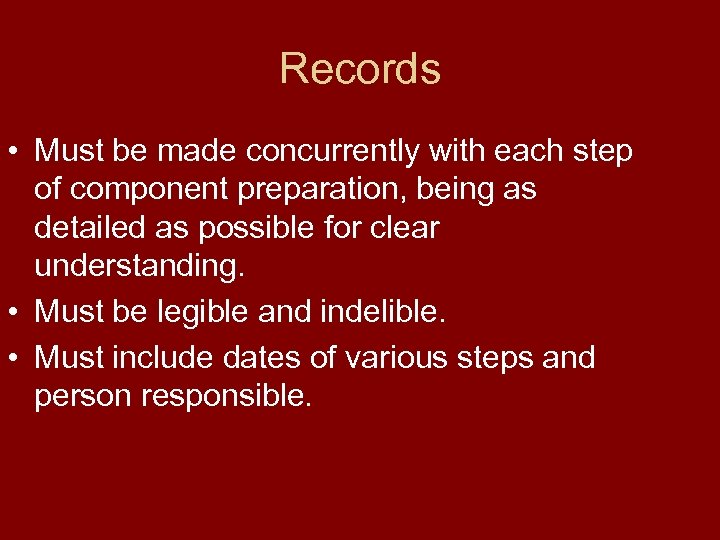 Records

• Must be made concurrently with each step of component preparation, being as detailed as possible for clear understanding.
• Must be legible and indelible.
• Must include dates of various steps and person responsible.